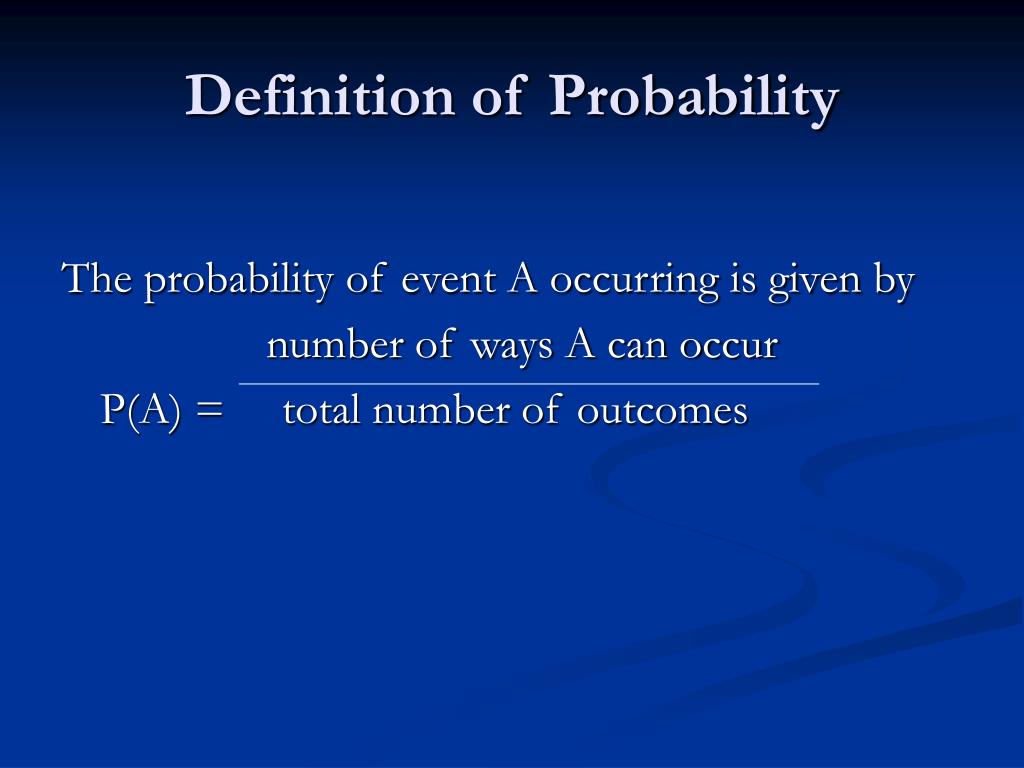 Definition of Probability

The probability of event A occurring is given by

$P(A) = \frac{\text{number of ways A can occur}}{\text{total number of outcomes}}$